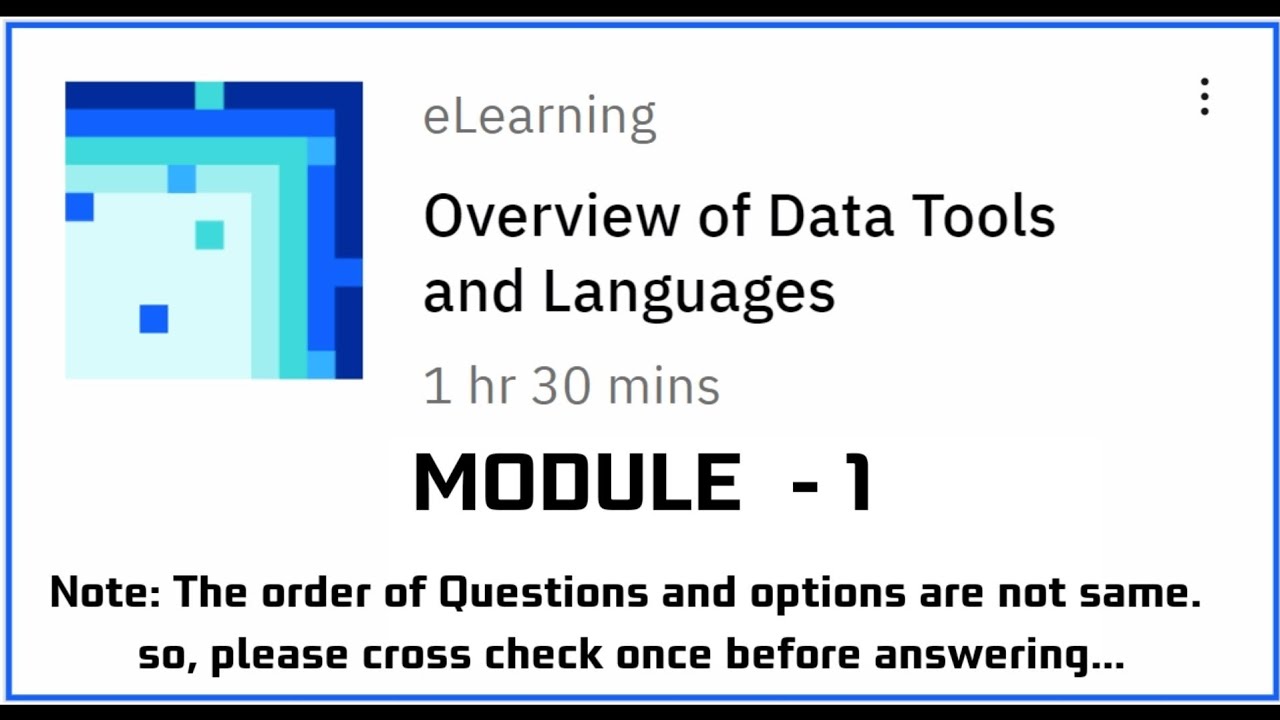 eLearning

Overview of Data Tools and Languages

1 hr 30 mins

MODULE - 1

Note: The order of Questions and options are not same. so, please cross check once before answering...